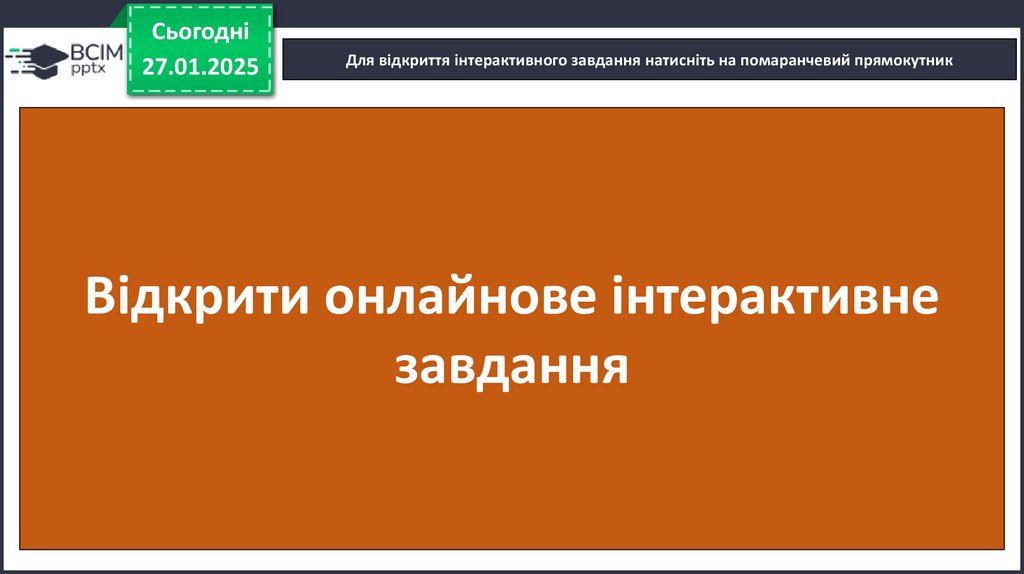 ВСІМ
pptx

Сьогодні
27.01.2025

Для відкриття інтерактивного завдання натисніть на помаранчевий прямокутник

Відкрити онлайнове інтерактивне завдання